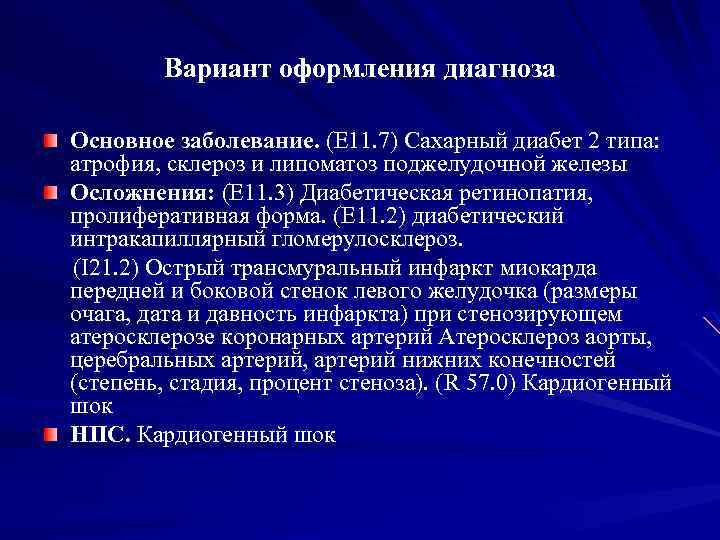 Вариант оформления диагноза

Основное заболевание. (Е11.7) Сахарный диабет 2 типа: атрофия, склероз и липоматоз поджелудочной железы

Осложнения: (Е11.3) Диабетическая ретинопатия, пролиферативная форма. (Е11.2) диабетический интракапиллярный гломерулосклероз.

(I21.2) Острый трансмуральный инфаркт миокарда передней и боковой стенок левого желудочка (размеры очага, дата и давность инфаркта) при стенозирующем атеросклерозе коронарных артерий Атеросклероз аорты, церебральных артерий, артерий нижних конечностей (степень, стадия, процент стеноза). (R 57.0) Кардиогенный шок

НПС. Кардиогенный шок